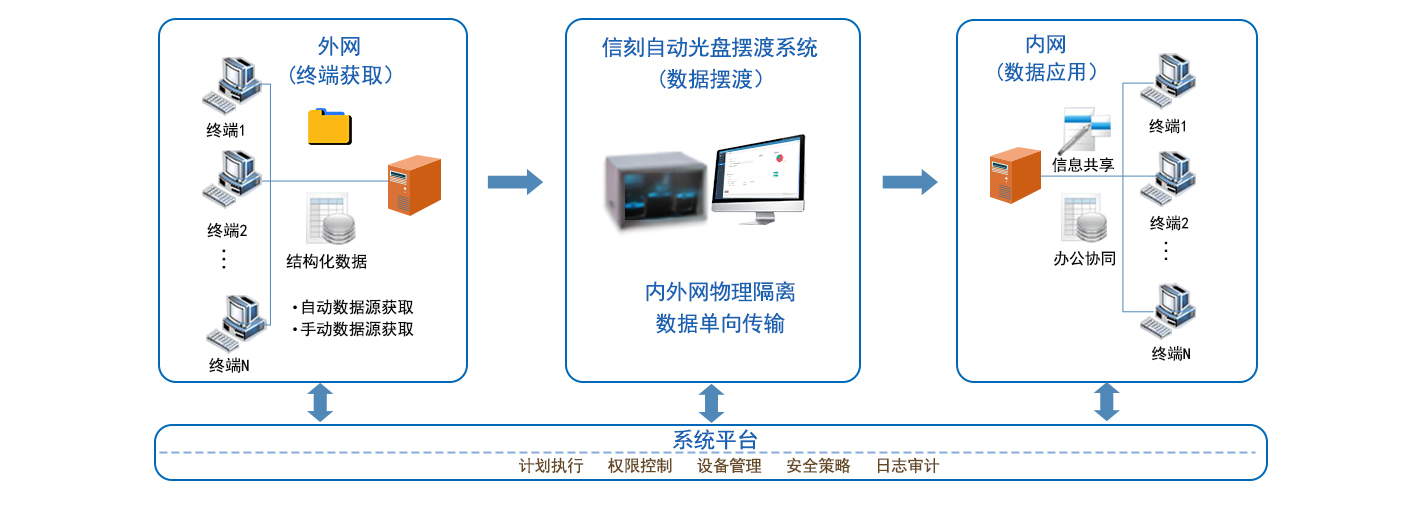 外网
（终端获取）

终端1

终端2

⋮

终端N

结构化数据

• 自动数据源获取
• 手动数据源获取

信刻自动光盘摆渡系统
（数据摆渡）

内外网物理隔离
数据单向传输

内网
（数据应用）

信息共享

办公协同

终端1

终端2

⋮

终端N

系统平台

计划执行　权限控制　设备管理　安全策略　日志审计